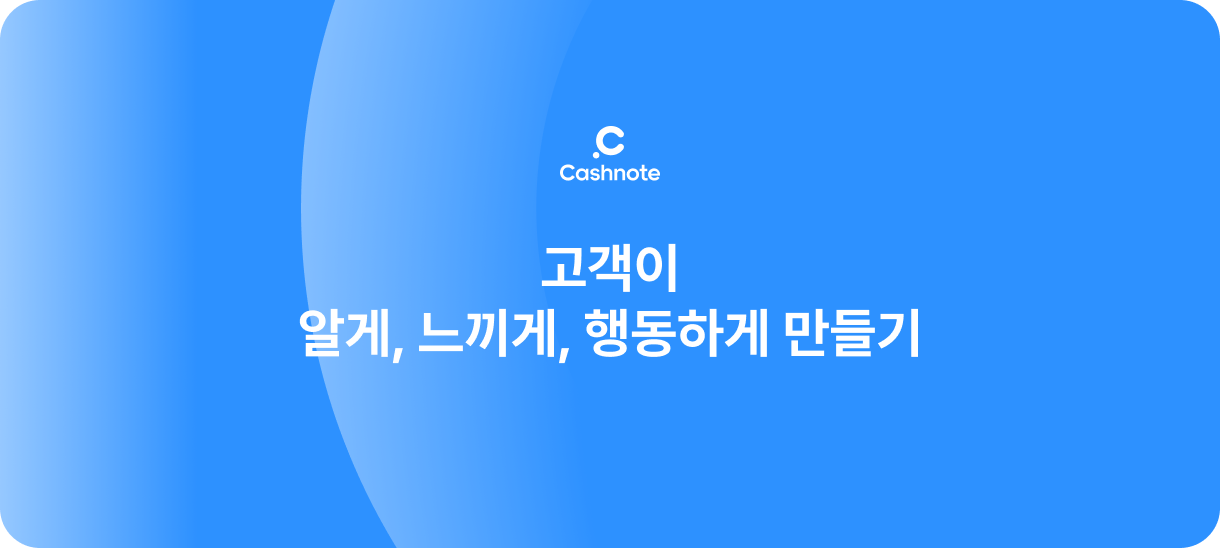 .C
Cashnote

고객이
알게, 느끼게, 행동하게 만들기